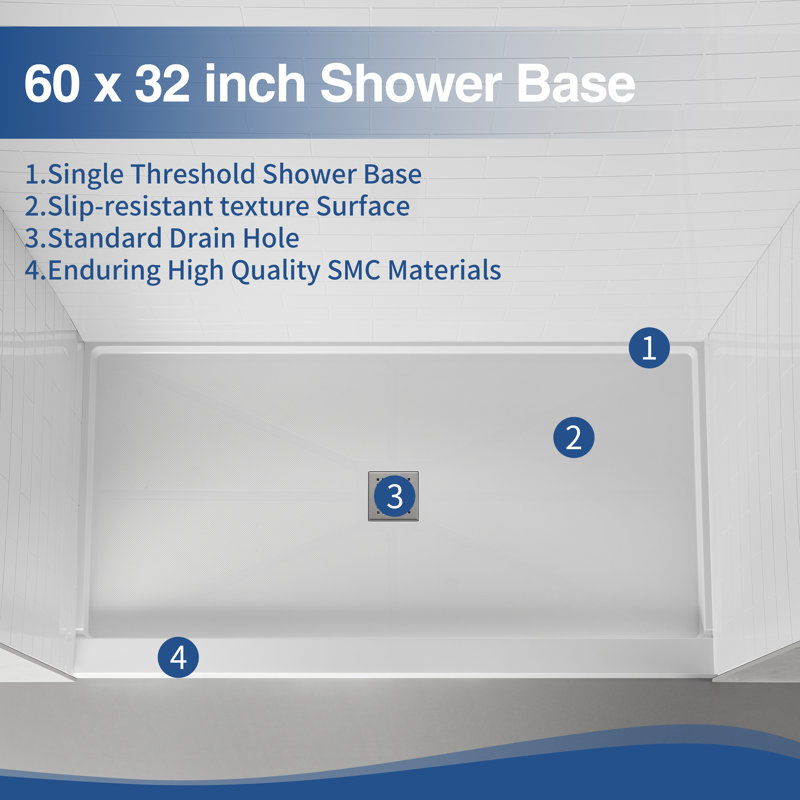 60 x 32 inch Shower Base

1.Single Threshold Shower Base
2.Slip-resistant texture Surface
3.Standard Drain Hole
4.Enduring High Quality SMC Materials

1

2

3

4